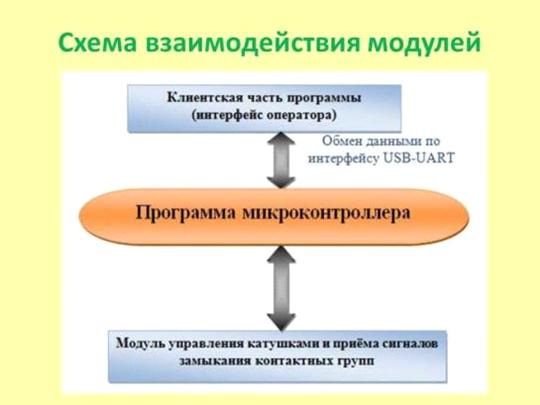 Схема взаимодействия модулей

Клиентская часть программы (интерфейс оператора)

Обмен данными по интерфейсу USB-UART

Программа микроконтроллера

Модуль управления катушками и приёма сигналов замыкания контактных групп